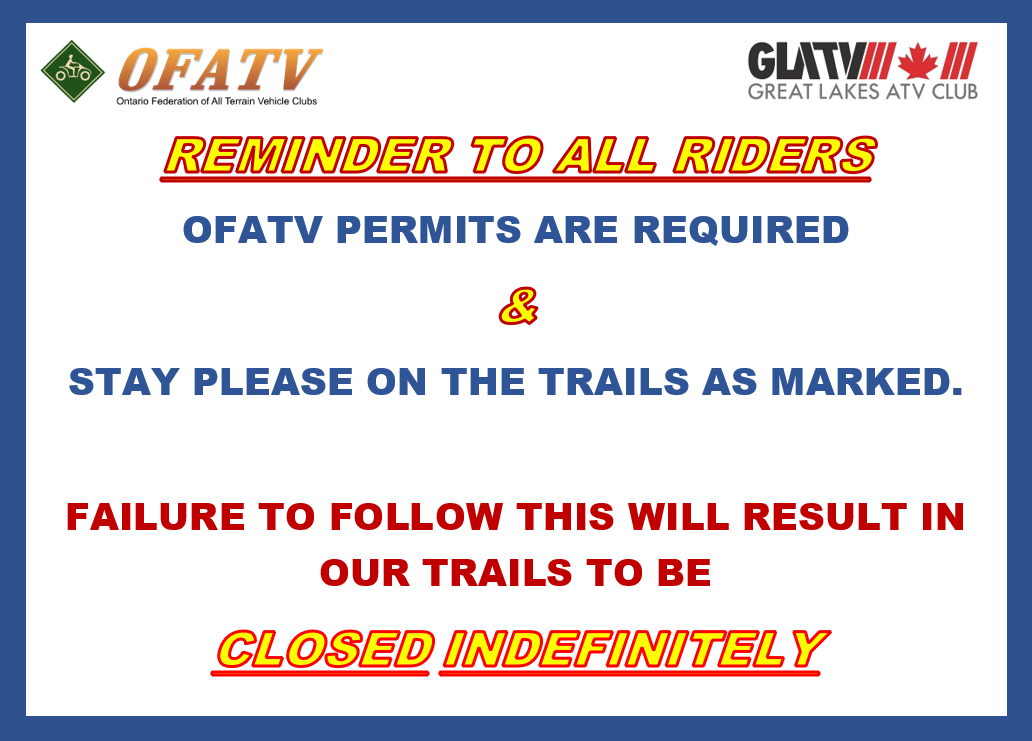 OFATV
Ontario Federation of All Terrain Vehicle Clubs

GLATV
GREAT LAKES ATV CLUB

REMINDER TO ALL RIDERS

OFATV PERMITS ARE REQUIRED

&

STAY PLEASE ON THE TRAILS AS MARKED.

FAILURE TO FOLLOW THIS WILL RESULT IN OUR TRAILS TO BE

CLOSED INDEFINITELY